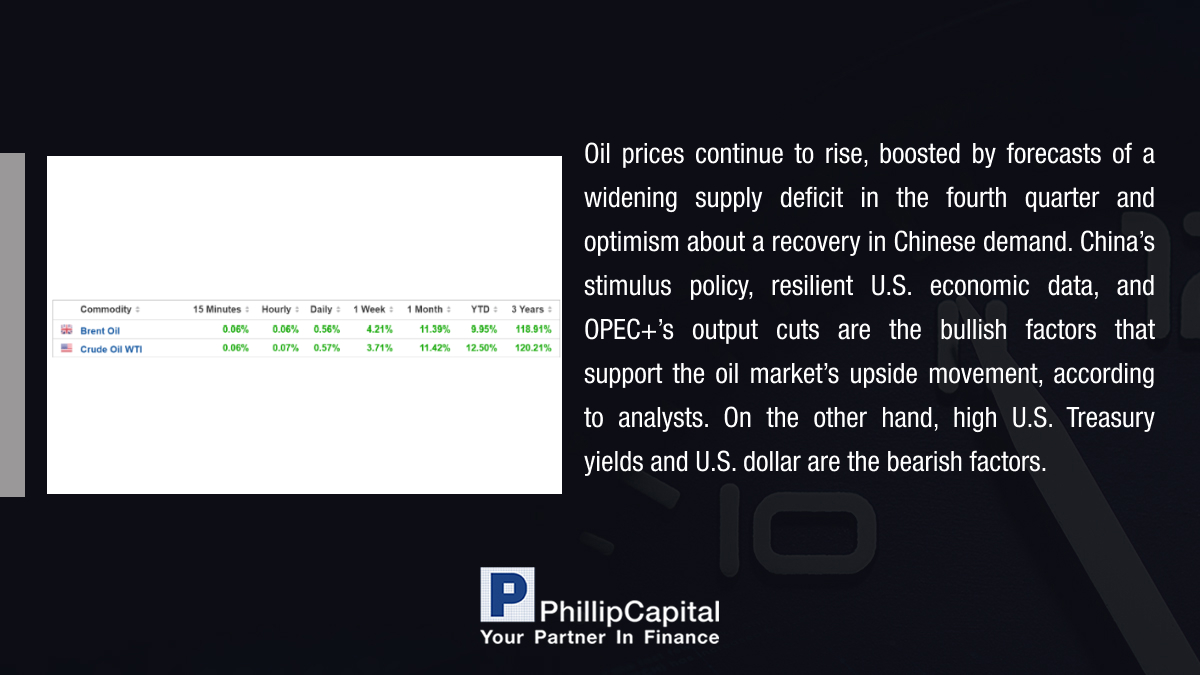 | Commodity | 15 Minutes | Hourly | Daily | 1 Week | 1 Month | YTD | 3 Years |
|---|---|---|---|---|---|---|---|
| Brent Oil | 0.06% | 0.06% | 0.56% | 4.21% | 11.39% | 9.95% | 118.91% |
| Crude Oil WTI | 0.06% | 0.07% | 0.57% | 3.71% | 11.42% | 12.50% | 120.21% |

Oil prices continue to rise, boosted by forecasts of a widening supply deficit in the fourth quarter and optimism about a recovery in Chinese demand. China's stimulus policy, resilient U.S. economic data, and OPEC+'s output cuts are the bullish factors that support the oil market's upside movement, according to analysts. On the other hand, high U.S. Treasury yields and U.S. dollar are the bearish factors.

PhillipCapital
Your Partner In Finance